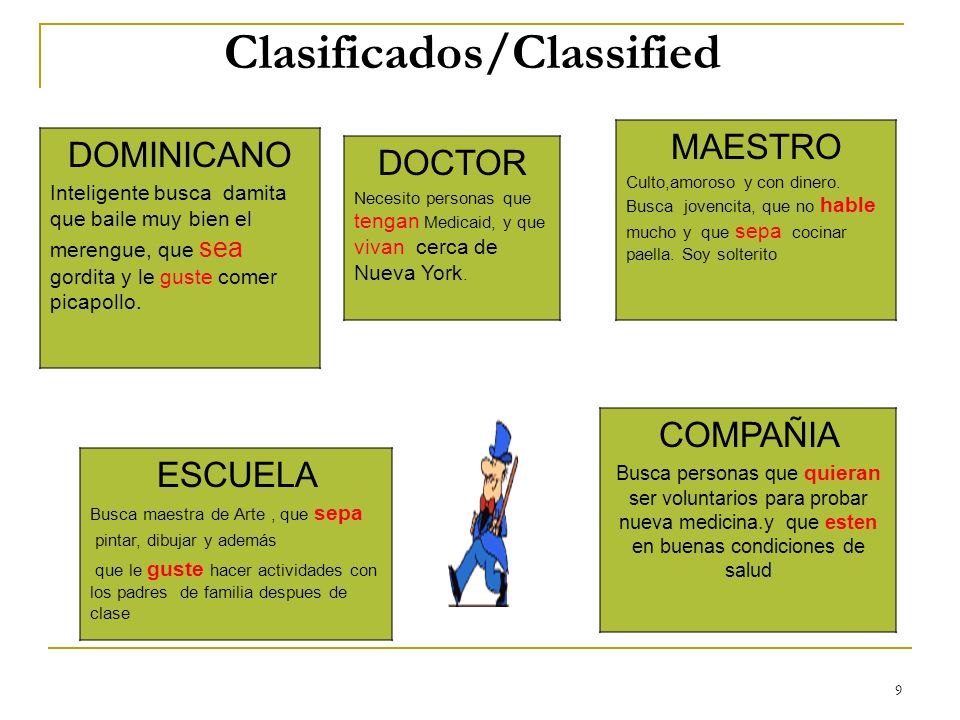 Clasificados/Classified

DOMINICANO

Inteligente busca damita que baile muy bien el merengue, que sea gordita y le guste comer picapollo.

DOCTOR

Necesito personas que tengan Medicaid, y que vivan cerca de Nueva York.

MAESTRO

Culto,amoroso y con dinero. Busca jovencita, que no hable mucho y que sepa cocinar paella. Soy solterito

ESCUELA

Busca maestra de Arte , que sepa pintar, dibujar y además que le guste hacer actividades con los padres de familia despues de clase

COMPAÑIA

Busca personas que quieran ser voluntarios para probar nueva medicina.y que esten en buenas condiciones de salud

9